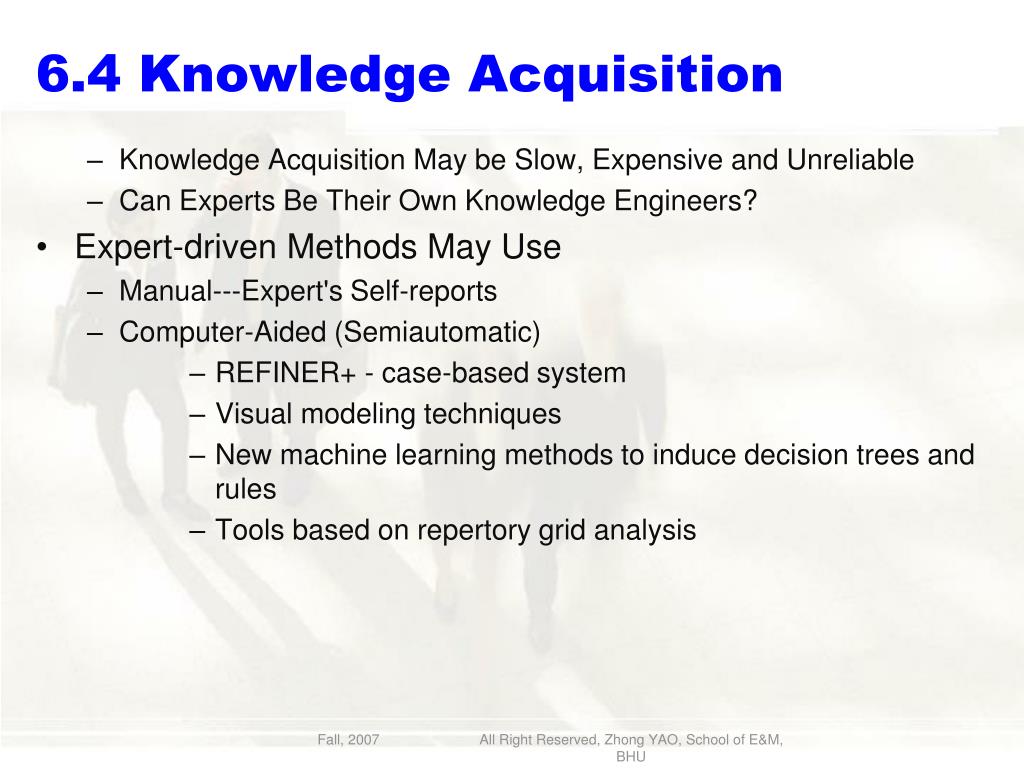 6.4 Knowledge Acquisition

– Knowledge Acquisition May be Slow, Expensive and Unreliable
– Can Experts Be Their Own Knowledge Engineers?

• Expert-driven Methods May Use
– Manual---Expert's Self-reports
– Computer-Aided (Semiautomatic)
– REFINER+ - case-based system
– Visual modeling techniques
– New machine learning methods to induce decision trees and rules
– Tools based on repertory grid analysis

Fall, 2007

All Right Reserved, Zhong YAO, School of E&M, BHU